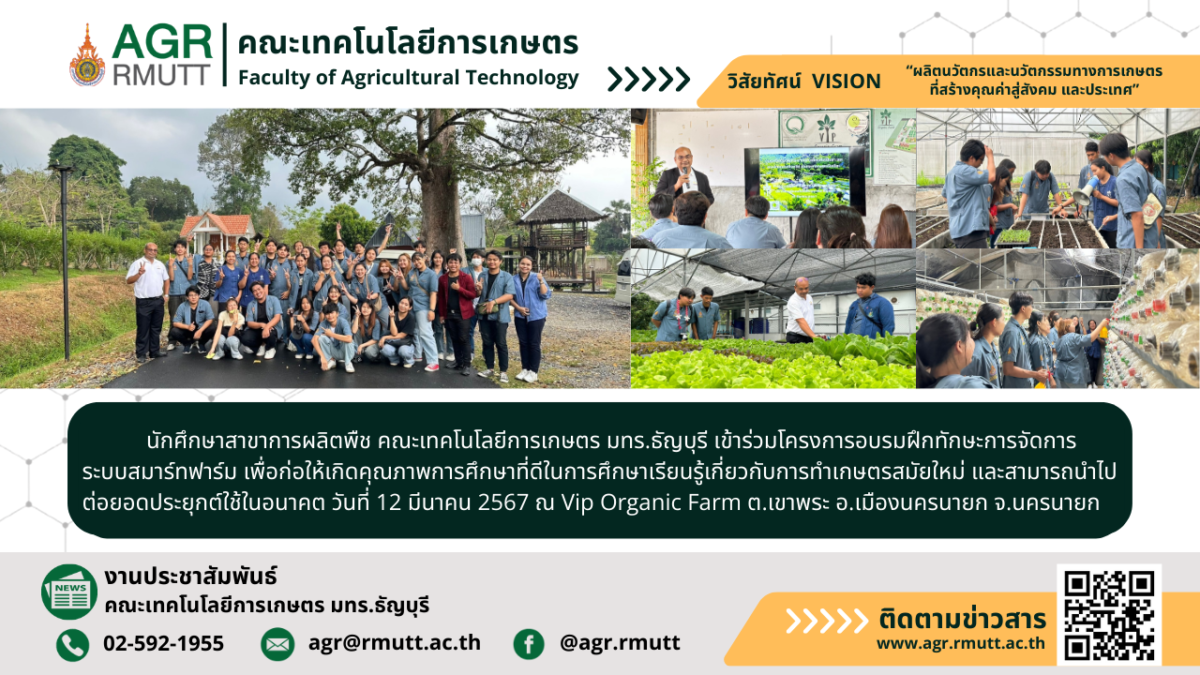 AGR RMUTT

คณะเทคโนโลยีการเกษตร
Faculty of Agricultural Technology

วิสัยทัศน์ VISION

"ผลิตนวัตกรและนวัตกรรมทางการเกษตร ที่สร้างคุณค่าสู่สังคม และประเทศ"

นักศึกษาสาขาการผลิตพืช คณะเทคโนโลยีการเกษตร มทร.ธัญบุรี เข้าร่วมโครงการอบรมฝึกทักษะการจัดการระบบสมาร์ทฟาร์ม เพื่อก่อให้เกิดคุณภาพการศึกษาที่ดีในการศึกษาเรียนรู้เกี่ยวกับการทำเกษตรสมัยใหม่ และสามารถนำไปต่อยอดประยุกต์ใช้ในอนาคต วันที่ 12 มีนาคม 2567 ณ Vip Organic Farm ต.เขาพระ อ.เมืองนครนายก จ.นครนายก

NEWS

งานประชาสัมพันธ์
คณะเทคโนโลยีการเกษตร มทร.ธัญบุรี

02-592-1955

agr@rmutt.ac.th

@agr.rmutt

ติดตามข่าวสาร
www.agr.rmutt.ac.th